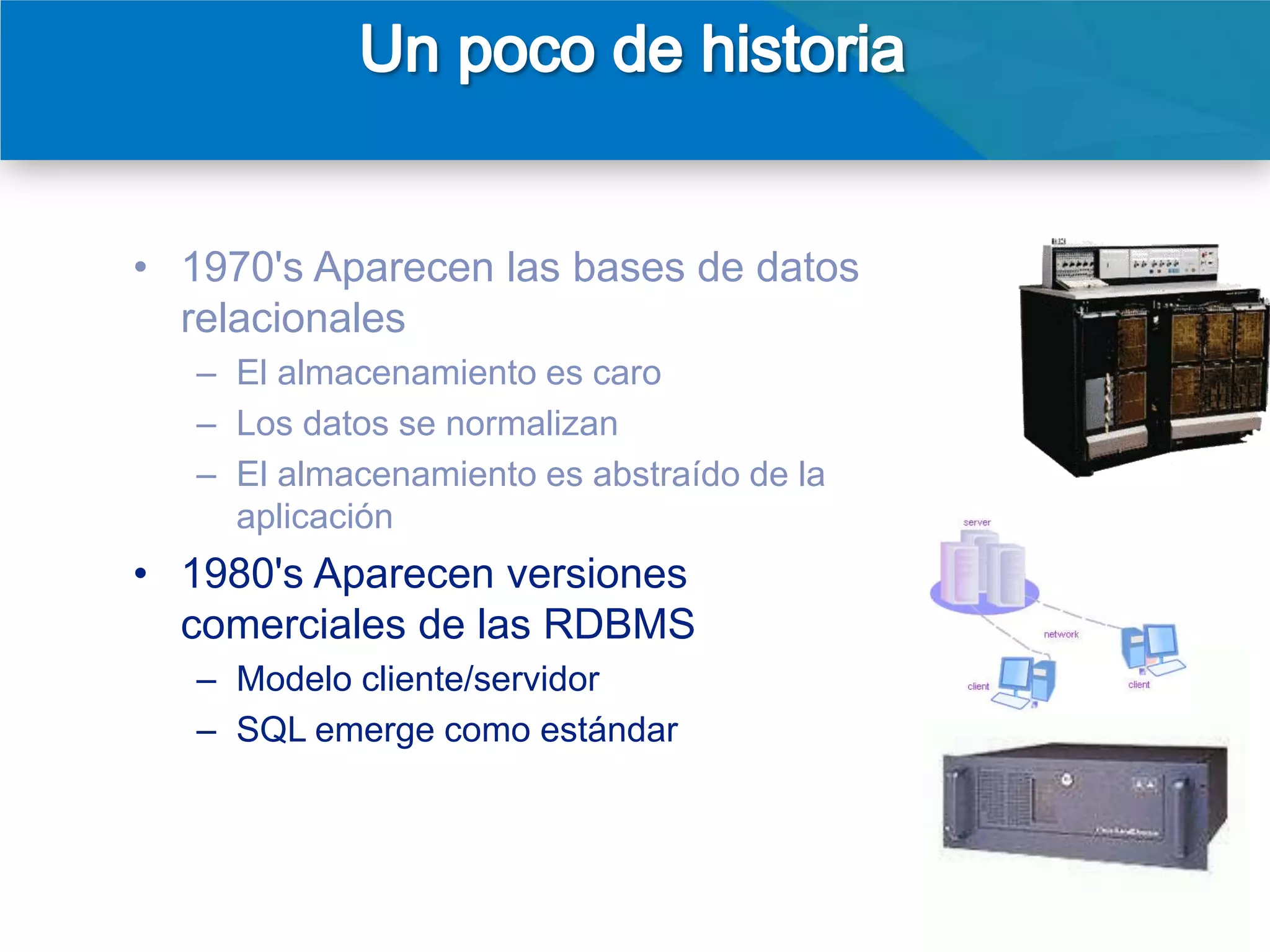 Un poco de historia

• 1970's Aparecen las bases de datos relacionales
– El almacenamiento es caro
– Los datos se normalizan
– El almacenamiento es abstraído de la aplicación

• 1980's Aparecen versiones comerciales de las RDBMS
– Modelo cliente/servidor
– SQL emerge como estándar

server

network

client

client